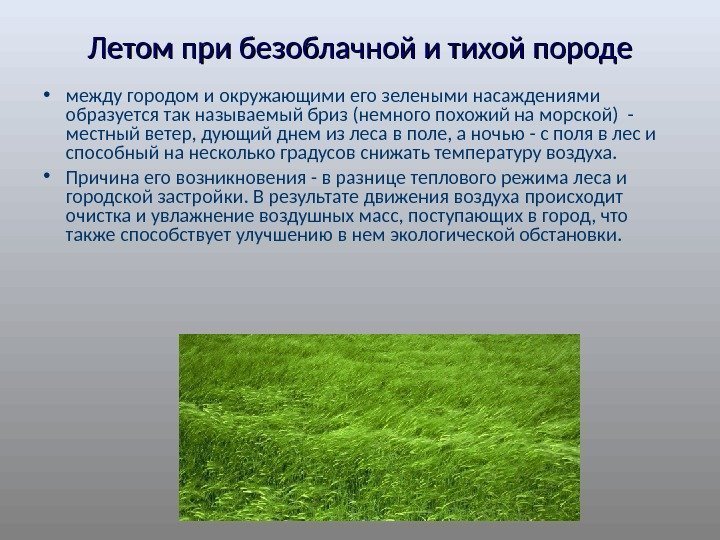 Летом при безоблачной и тихой породе

• между городом и окружающими его зелеными насаждениями образуется так называемый бриз (немного похожий на морской) - местный ветер, дующий днем из леса в поле, а ночью - с поля в лес и способный на несколько градусов снижать температуру воздуха.

• Причина его возникновения - в разнице теплового режима леса и городской застройки. В результате движения воздуха происходит очистка и увлажнение воздушных масс, поступающих в город, что также способствует улучшению в нем экологической обстановки.